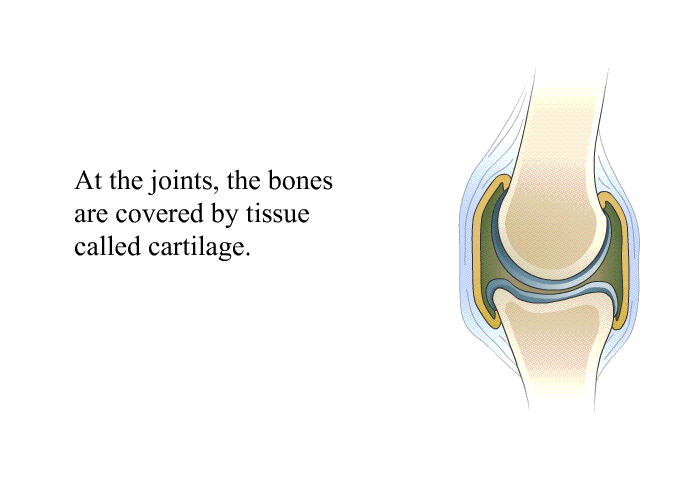 At the joints, the bones are covered by tissue called cartilage.